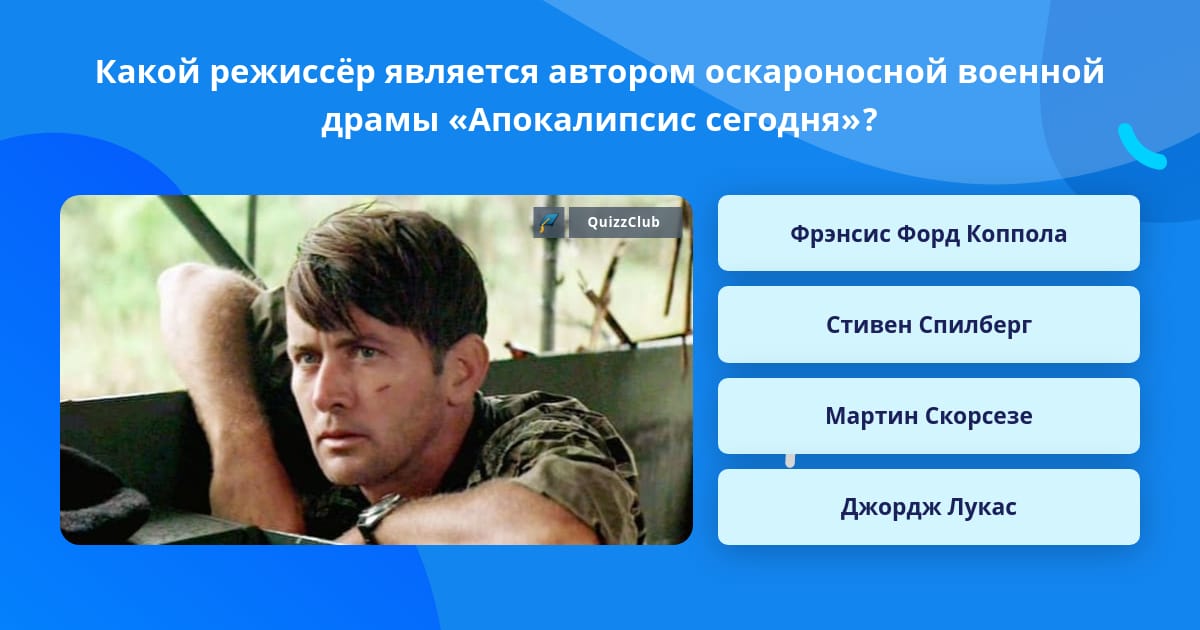 Какой режиссёр является автором оскароносной военной драмы «Апокалипсис сегодня»?

QuizzClub

Фрэнсис Форд Коппола

Стивен Спилберг

Мартин Скорсезе

Джордж Лукас